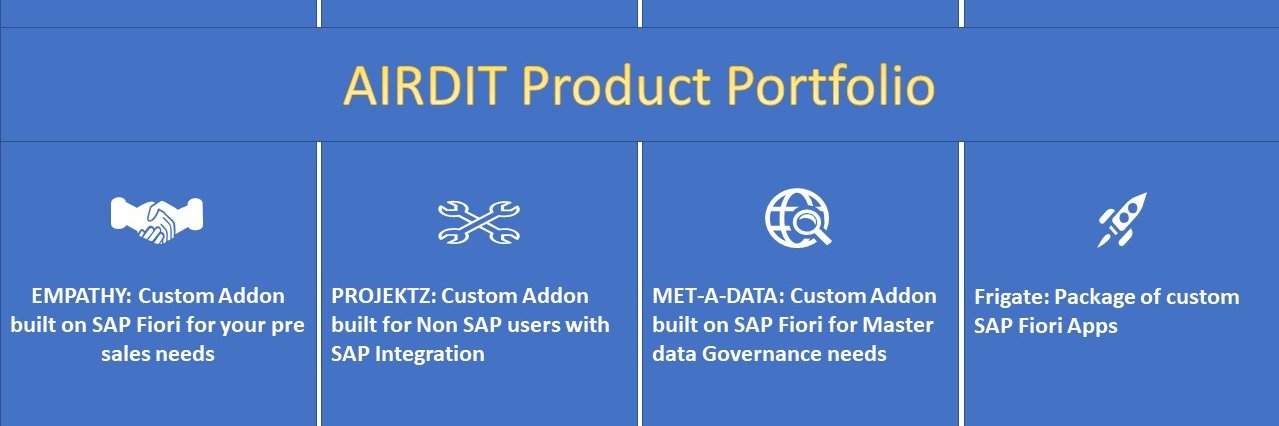 AIRDIT Product Portfolio

EMPATHY: Custom Addon built on SAP Fiori for your pre sales needs

PROJEKTZ: Custom Addon built for Non SAP users with SAP Integration

MET-A-DATA: Custom Addon built on SAP Fiori for Master data Governance needs

Frigate: Package of custom SAP Fiori Apps